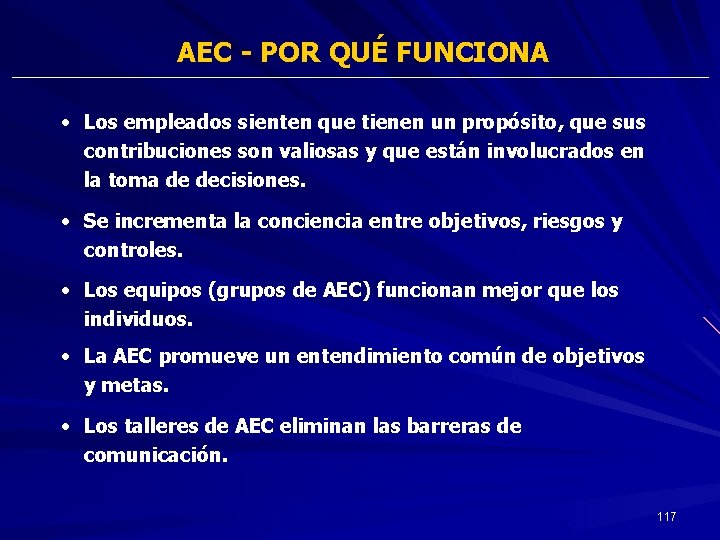 AEC - POR QUÉ FUNCIONA

• Los empleados sienten que tienen un propósito, que sus contribuciones son valiosas y que están involucrados en la toma de decisiones.

• Se incrementa la conciencia entre objetivos, riesgos y controles.

• Los equipos (grupos de AEC) funcionan mejor que los individuos.

• La AEC promueve un entendimiento común de objetivos y metas.

• Los talleres de AEC eliminan las barreras de comunicación.

117